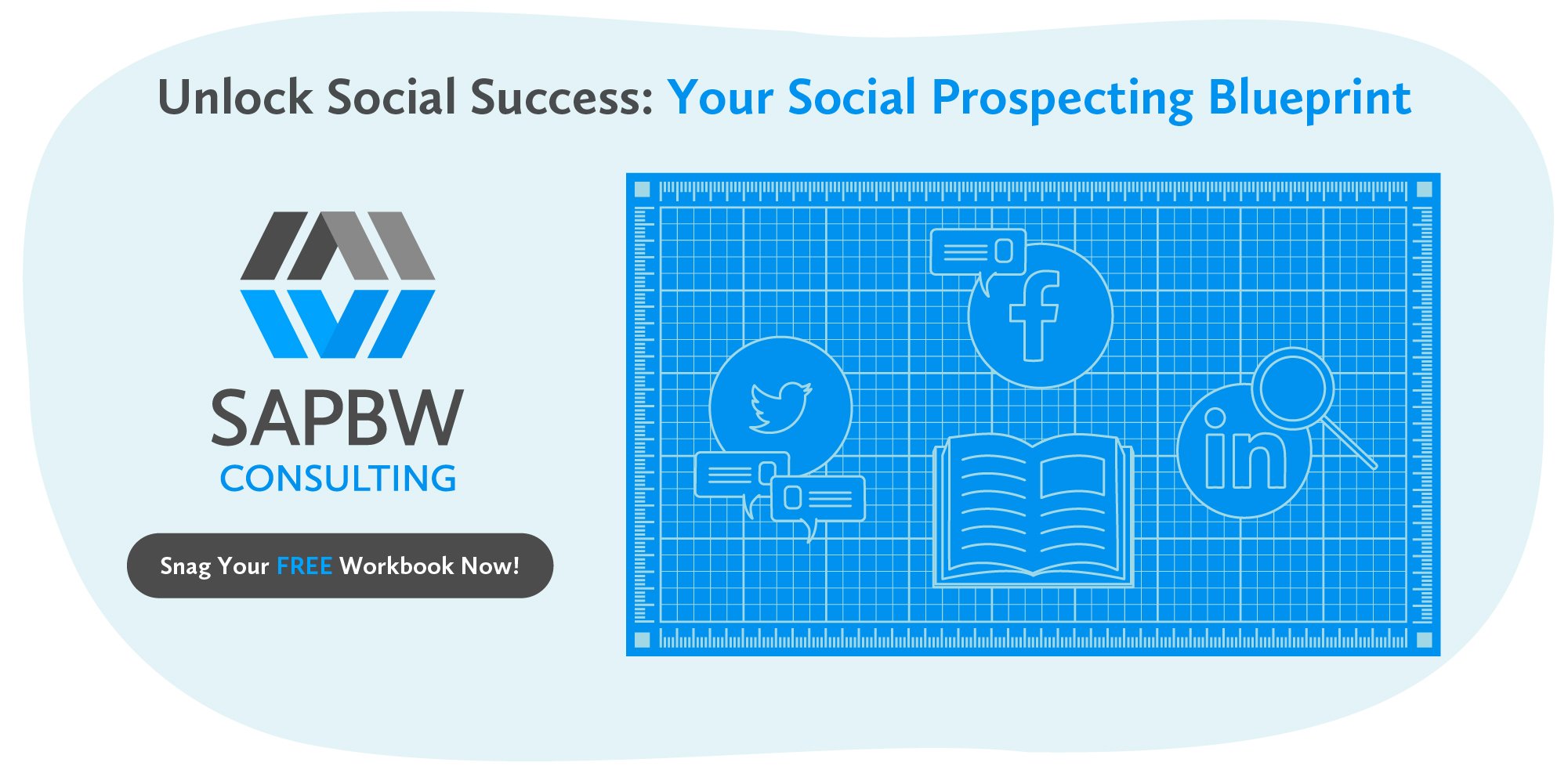 Unlock Social Success: Your Social Prospecting Blueprint

SAPBW
CONSULTING

Snag Your FREE Workbook Now!

f

in